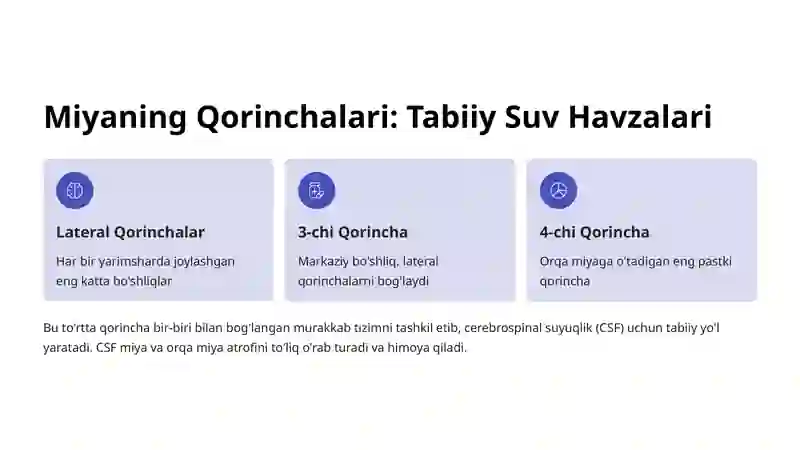 Miyaning Qorinchalari: Tabiiy Suv Havzalari

Lateral Qorinchalar

Har bir yarimsharda joylashgan eng katta bo'shliqlar

3-chi Qorincha

Markaziy bo'shliq, lateral qorinchalarni bog'laydi

4-chi Qorincha

Orqa miyaga o'tadigan eng pastki qorincha

Bu to'rtta qorincha bir-biri bilan bog'langan murakkab tizimni tashkil etib, cerebrospinal suyuqlik (CSF) uchun tabiiy yo'l yaratadi. CSF miya va orqa miya atrofini to'liq o'rab turadi va himoya qiladi.